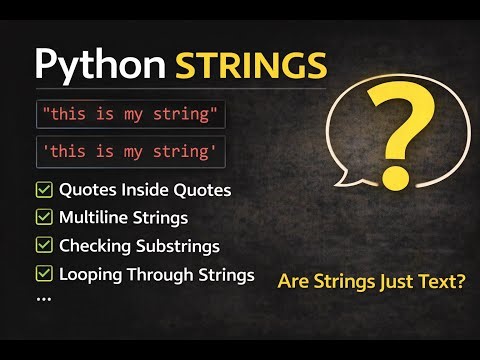 Python STRINGS

"this is my string"

'this is my string'

Quotes Inside Quotes

Multiline Strings

Checking Substrings

Looping Through Strings

...

?

Are Strings Just Text?